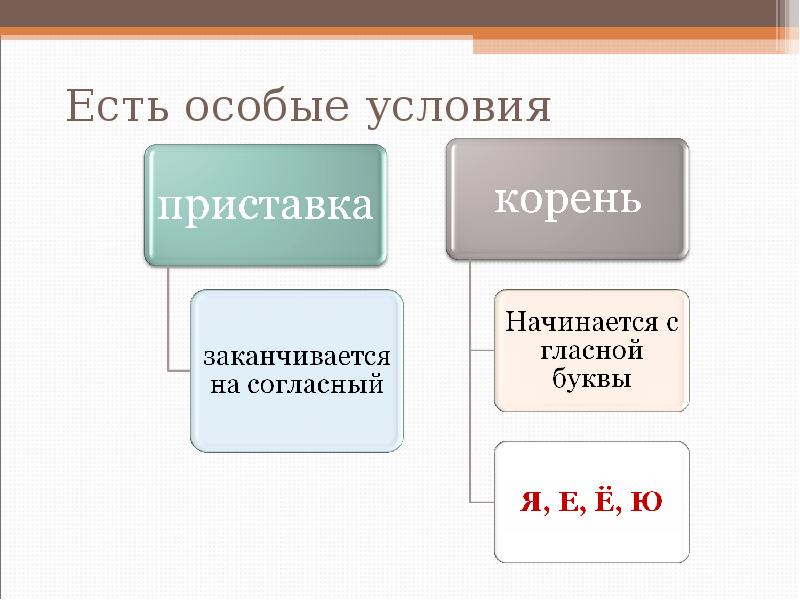 Есть особые условия

приставка

заканчивается на согласный

корень

Начинается с гласной буквы

Я, Е, Ё, Ю